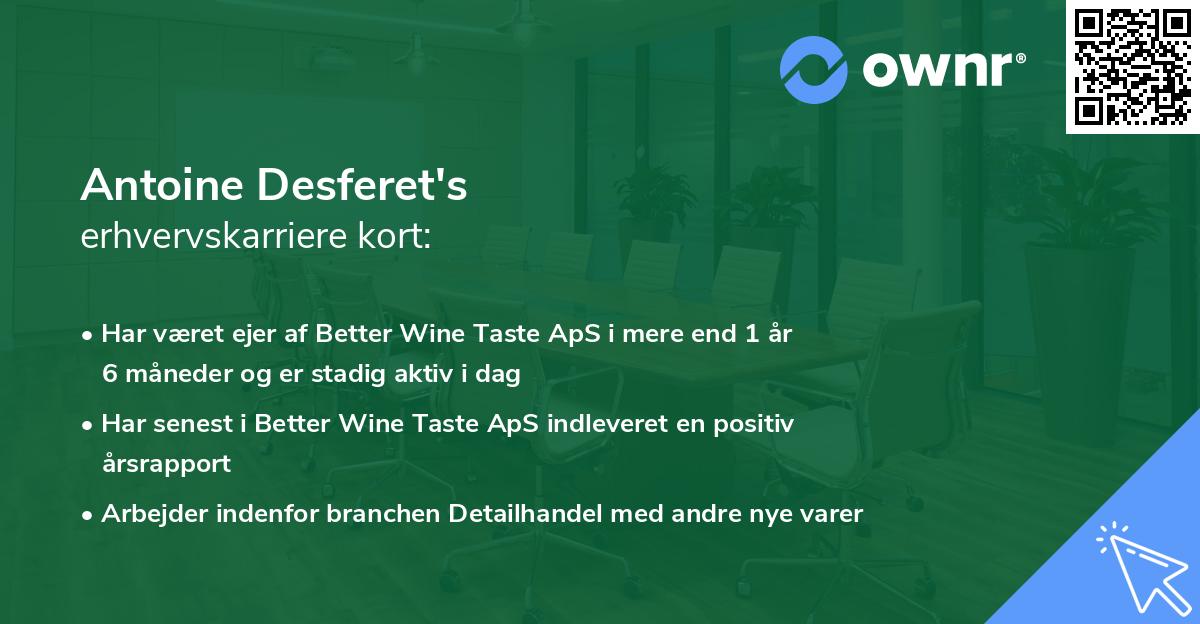 ownr®

Antoine Desferet's
erhvervskarriere kort:

• Har været ejer af Better Wine Taste ApS i mere end 1 år 6 måneder og er stadig aktiv i dag

• Har senest i Better Wine Taste ApS indleveret en positiv årsrapport

• Arbejder indenfor branchen Detailhandel med andre nye varer